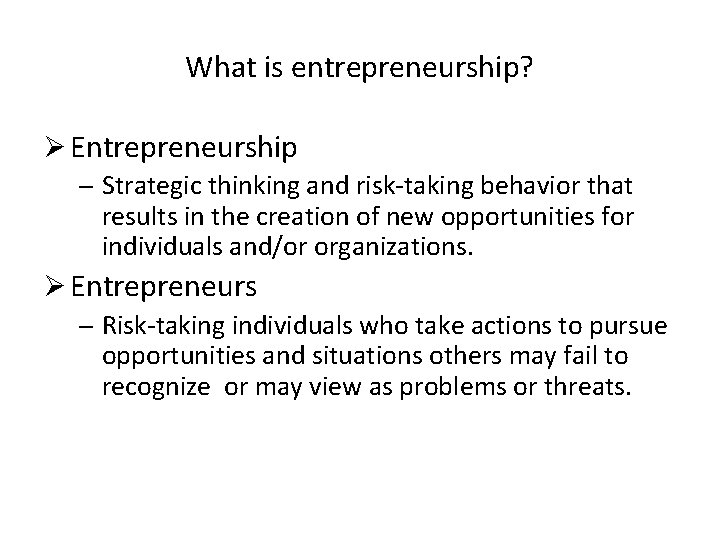 What is entrepreneurship?

➢ Entrepreneurship
– Strategic thinking and risk-taking behavior that results in the creation of new opportunities for individuals and/or organizations.

➢ Entrepreneurs
– Risk-taking individuals who take actions to pursue opportunities and situations others may fail to recognize or may view as problems or threats.